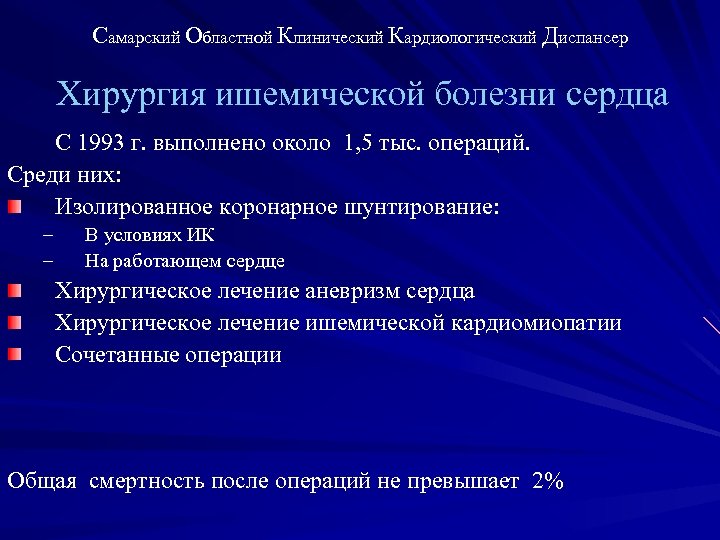 Самарский Областной Клинический Кардиологический Диспансер

Хирургия ишемической болезни сердца

С 1993 г. выполнено около 1,5 тыс. операций.

Среди них:

Изолированное коронарное шунтирование:

– В условиях ИК

– На работающем сердце

Хирургическое лечение аневризм сердца

Хирургическое лечение ишемической кардиомиопатии

Сочетанные операции

Общая смертность после операций не превышает 2%